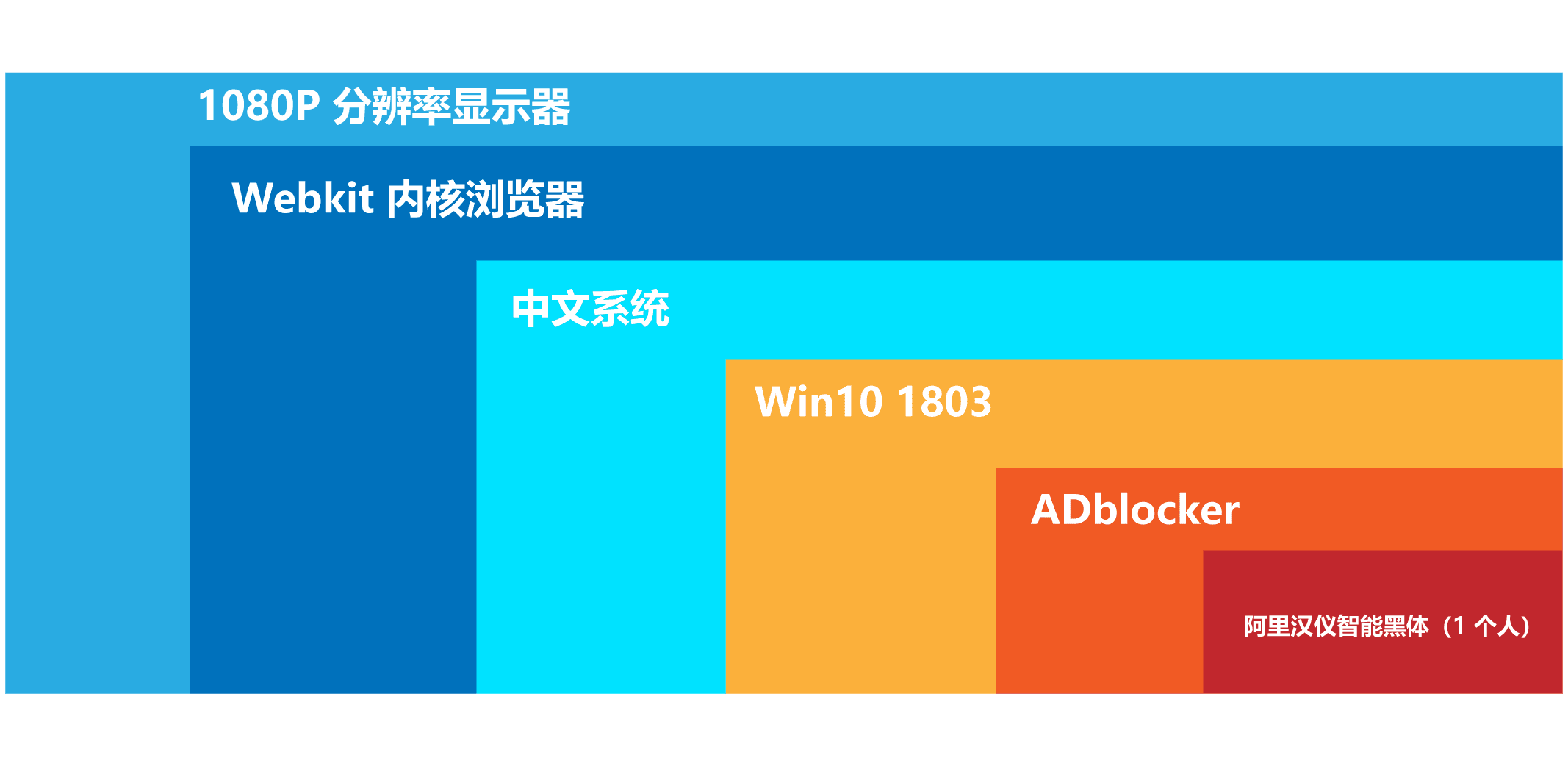 1080P 分辨率显示器

Webkit 内核浏览器

中文系统

Win10 1803

ADblocker

阿里汉仪智能黑体（1 个人）